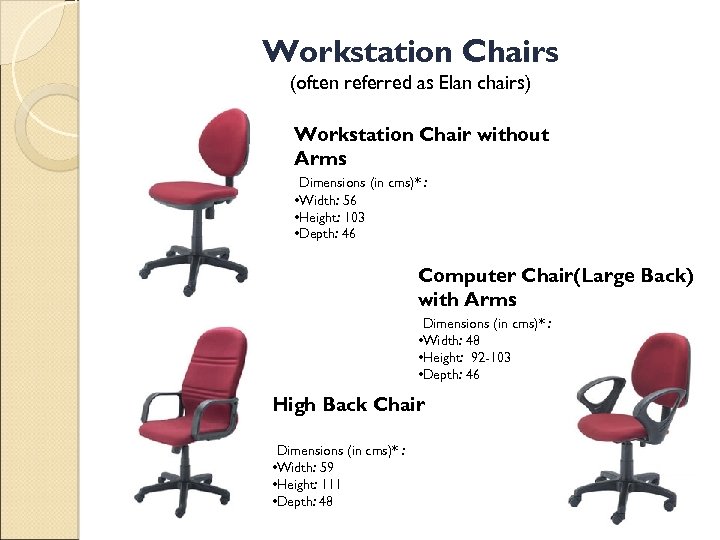 Workstation Chairs
(often referred as Elan chairs)

Workstation Chair without Arms

Dimensions (in cms)*:
•Width: 56
•Height: 103
•Depth: 46

Computer Chair(Large Back) with Arms

Dimensions (in cms)*:
•Width: 48
•Height: 92-103
•Depth: 46

High Back Chair

Dimensions (in cms)*:
•Width: 59
•Height: 111
•Depth: 48